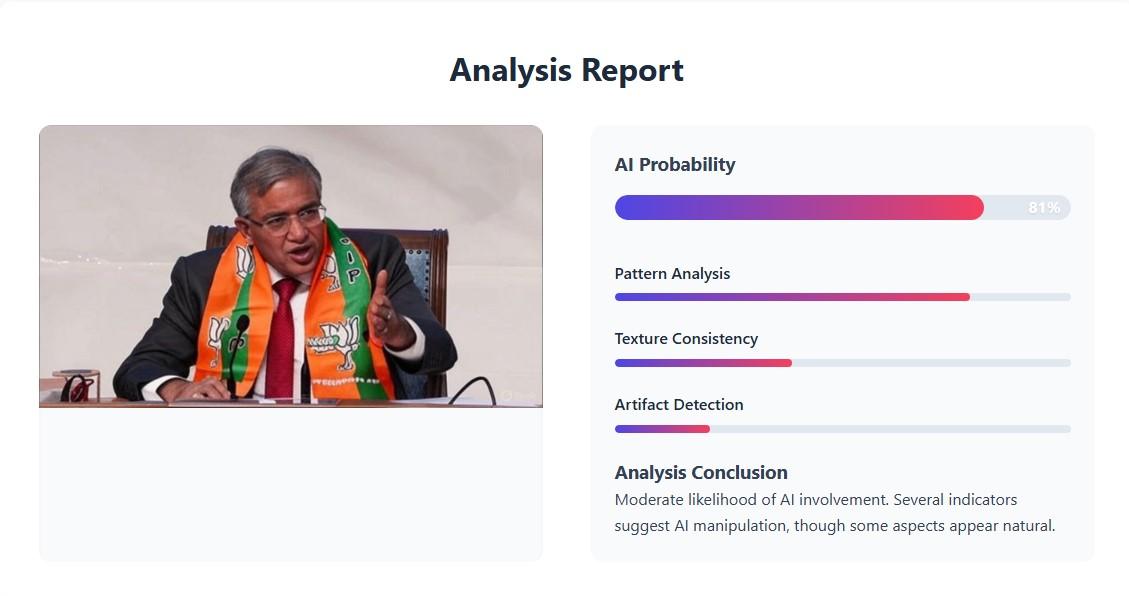 Analysis Report

AI Probability

81%

Pattern Analysis

Texture Consistency

Artifact Detection

Analysis Conclusion

Moderate likelihood of AI involvement. Several indicators suggest AI manipulation, though some aspects appear natural.